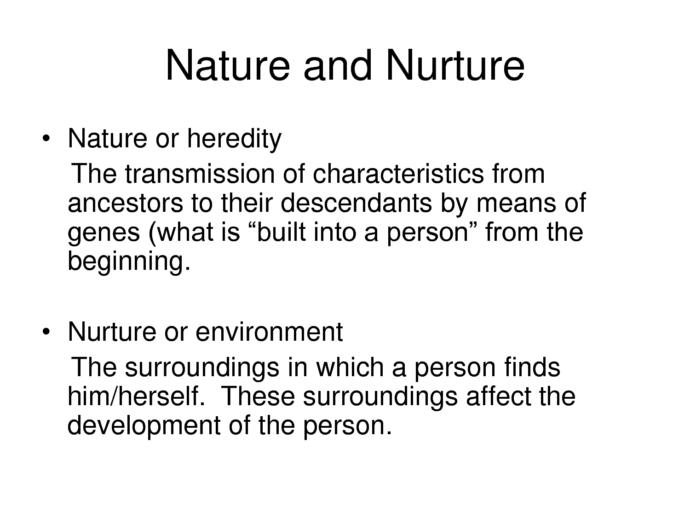 Nature and Nurture

• Nature or heredity

The transmission of characteristics from ancestors to their descendants by means of genes (what is “built into a person” from the beginning.

• Nurture or environment

The surroundings in which a person finds him/herself. These surroundings affect the development of the person.